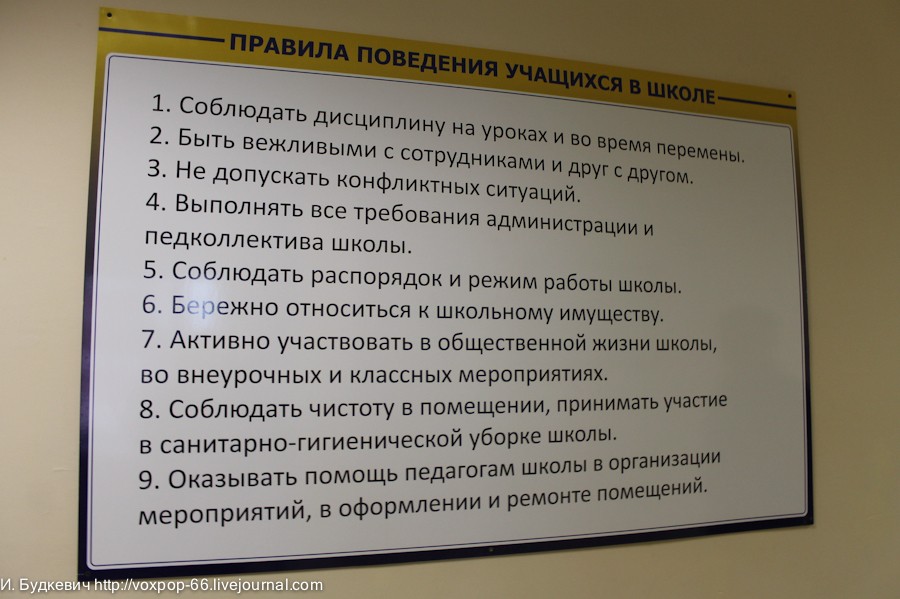 ПРАВИЛА ПОВЕДЕНИЯ УЧАЩИХСЯ В ШКОЛЕ

1. Соблюдать дисциплину на уроках и во время перемены.
2. Быть вежливыми с сотрудниками и друг с другом.
3. Не допускать конфликтных ситуаций.
4. Выполнять все требования администрации и педколлектива школы.
5. Соблюдать распорядок и режим работы школы.
6. Бережно относиться к школьному имуществу.
7. Активно участвовать в общественной жизни школы, во внеурочных и классных мероприятиях.
8. Соблюдать чистоту в помещении, принимать участие в санитарно-гигиенической уборке школы.
9. Оказывать помощь педагогам школы в организации мероприятий, в оформлении и ремонте помещений.

И. Будкевич http://voxpop-66.livejournal.com